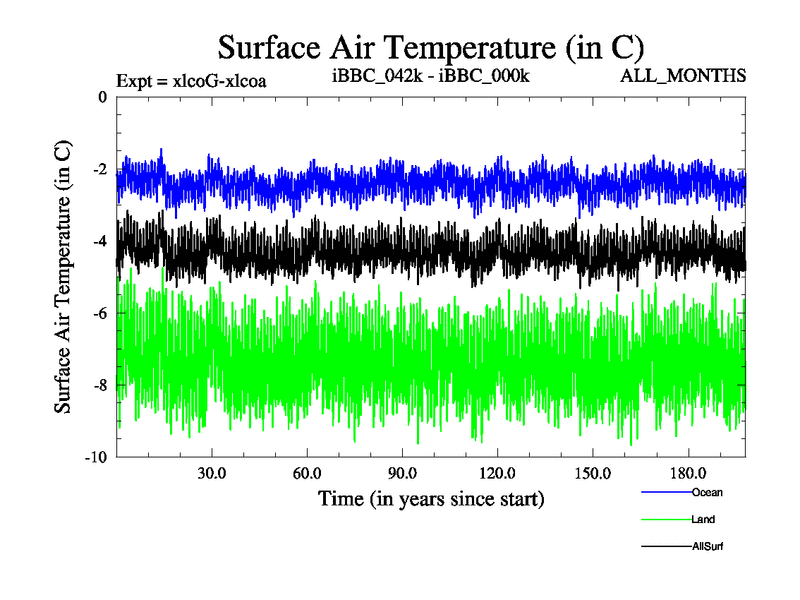 Surface Air Temperature (in C)

Expt = xlcoG-xlcoa

iBBC_042k - iBBC_000k

ALL_MONTHS

Surface Air Temperature (in C)

0
-2
-4
-6
-8
-10

30.0
60.0
90.0
120.0
150.0
180.0

Time (in years since start)

Ocean
Land
AllSurf